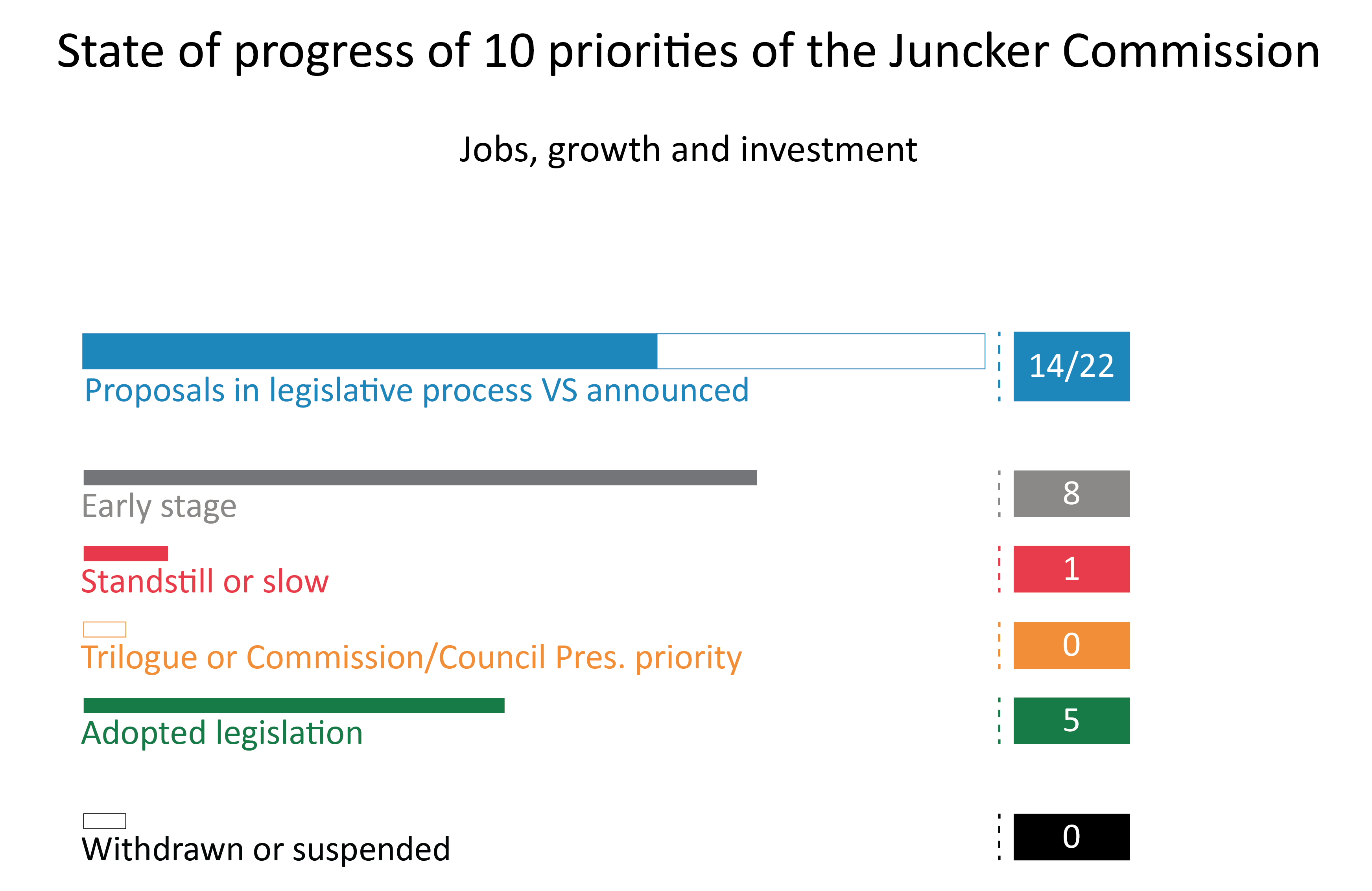 State of progress of 10 priorities of the Juncker Commission

Jobs, growth and investment

Proposals in legislative process VS announced
14/22

Early stage
8

Standstill or slow
1

Trilogue or Commission/Council Pres. priority
0

Adopted legislation
5

Withdrawn or suspended
0